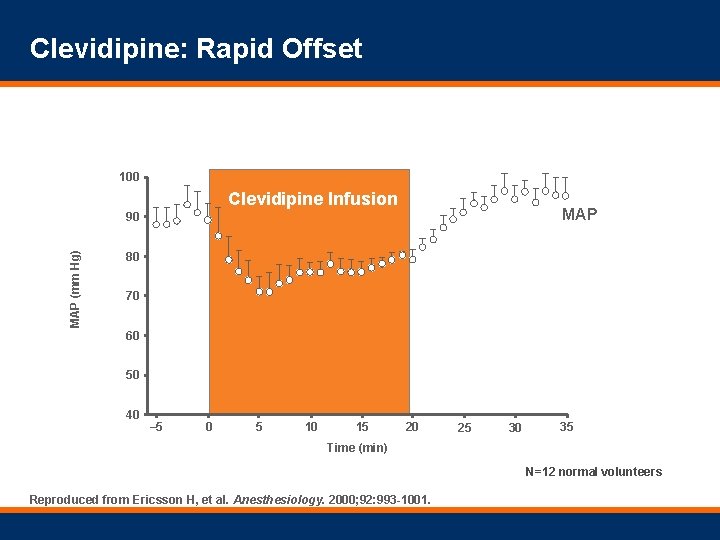 Clevidipine: Rapid Offset

Clevidipine Infusion

MAP

MAP (mm Hg)

100
90
80
70
60
50
40

–5 0 5 10 15 20 25 30 35

Time (min)

N=12 normal volunteers

Reproduced from Ericsson H, et al. Anesthesiology. 2000;92:993-1001.